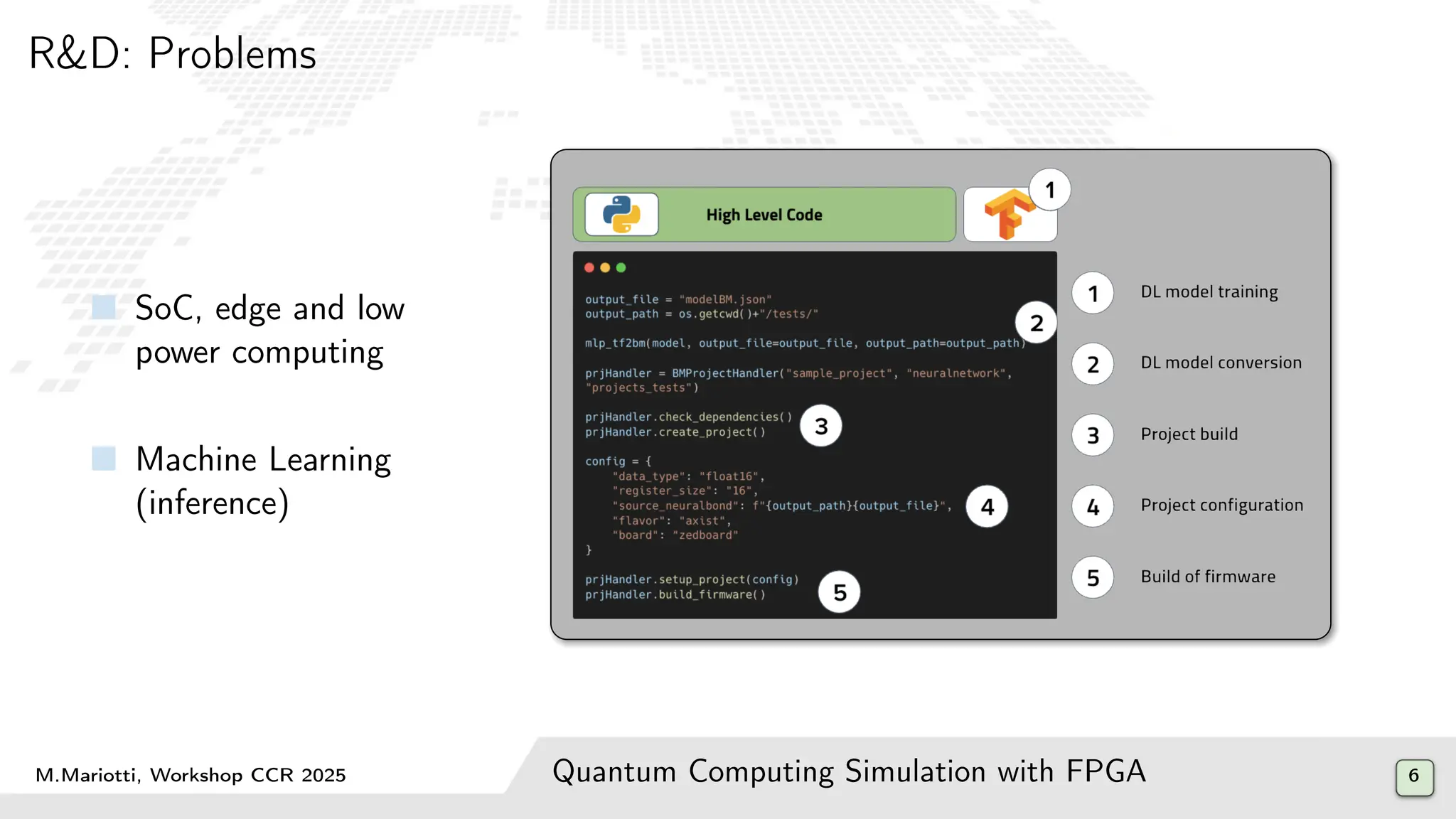 R&D: Problems

SoC, edge and low power computing

Machine Learning (inference)

High Level Code

1

output_file = "modelBM.json"
output_path = os.getcwd()+"/tests/"

2

mlp_tf2bm(model, output_file=output_file, output_path=output_path)

prjHandler = BMProjectHandler("sample_project", "neuralnetwork", "projects_tests")

prjHandler.check_dependencies()
prjHandler.create_project()

3

config = {
"data_type": "float16",
"register_size": "16",
"source_neuralbond": f"{output_path}{output_file}",
"flavor": "axist",
"board": "zedboard"
}

4

prjHandler.setup_project(config)
prjHandler.build_firmware()

5

1 DL model training

2 DL model conversion

3 Project build

4 Project configuration

5 Build of firmware

M.Mariotti, Workshop CCR 2025

Quantum Computing Simulation with FPGA

6